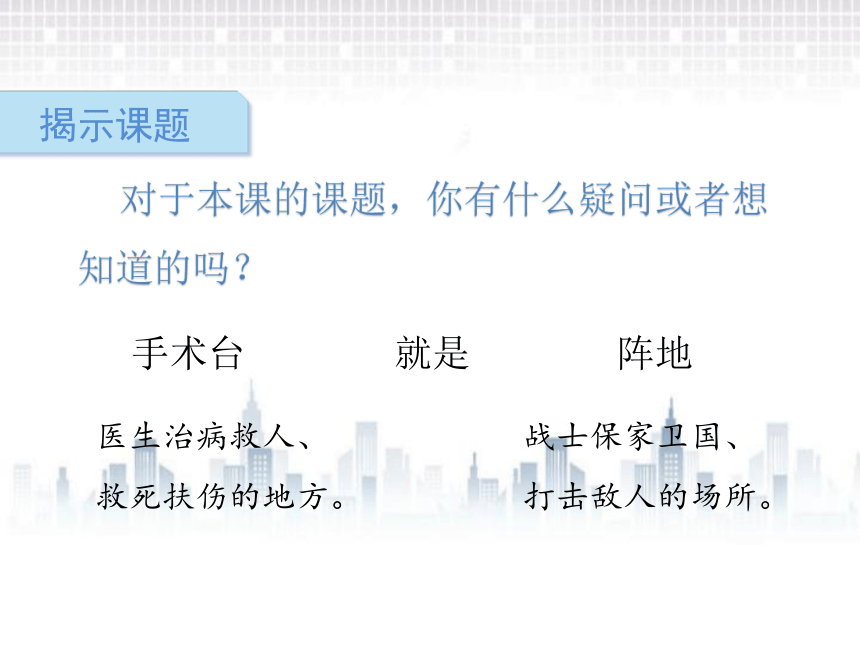 揭示课题

对于本课的课题，你有什么疑问或者想知道的吗？

手术台

就是

阵地

医生治病救人、救死扶伤的地方。

战士保家卫国、打击敌人的场所。